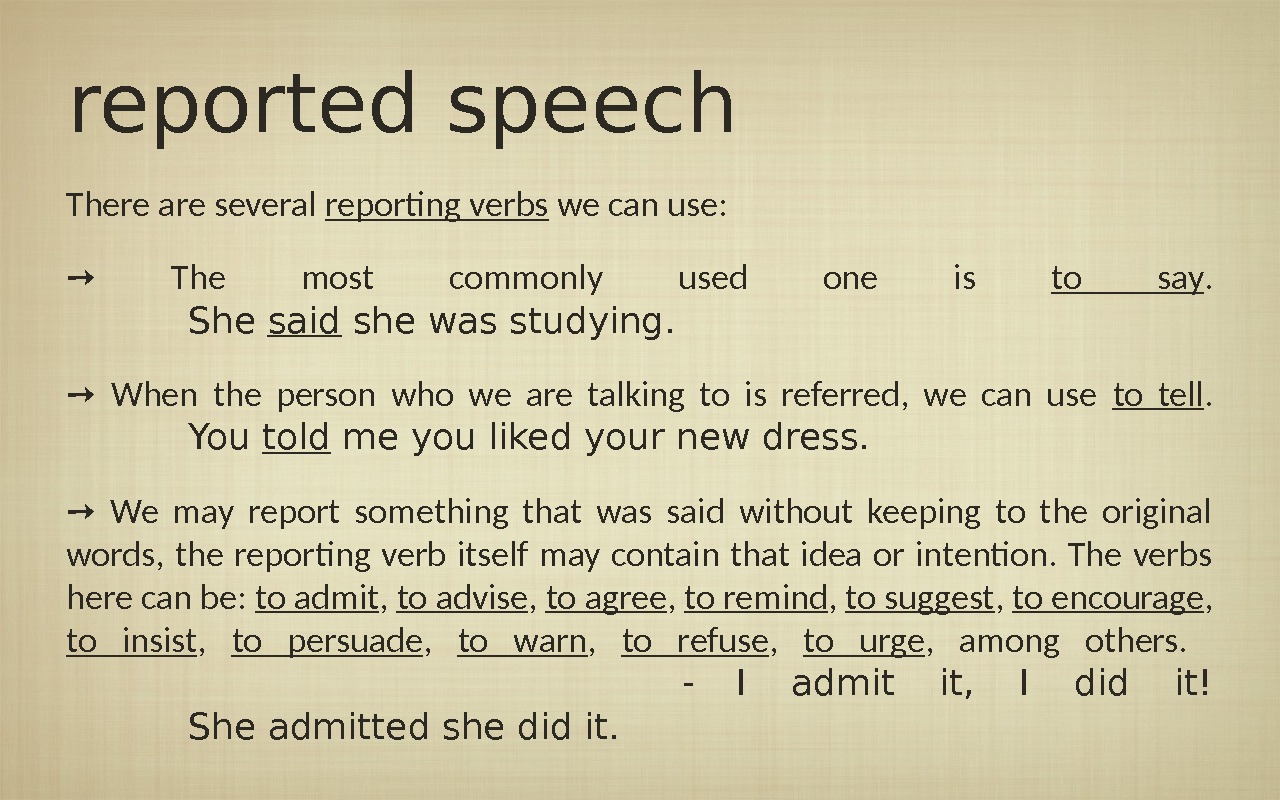 reported speech

There are several reporting verbs we can use:

→ The most commonly used one is to say.
She said she was studying.

→ When the person who we are talking to is referred, we can use to tell.
You told me you liked your new dress.

→ We may report something that was said without keeping to the original words, the reporting verb itself may contain that idea or intention. The verbs here can be: to admit, to advise, to agree, to remind, to suggest, to encourage, to insist, to persuade, to warn, to refuse, to urge, among others.
- I admit it, I did it!
She admitted she did it.